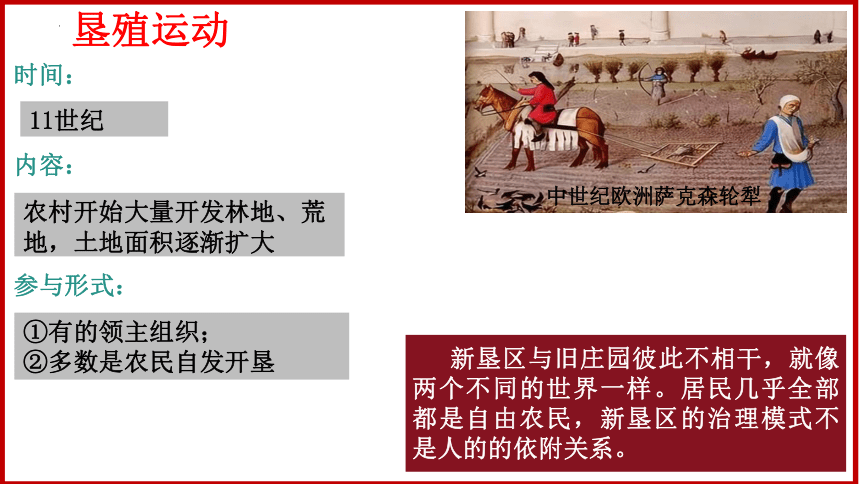 垦殖运动

时间：

11世纪

内容：

农村开始大量开发林地、荒地，土地面积逐渐扩大

参与形式：

①有的领主组织；
②多数是农民自发开垦

中世纪欧洲萨克森轮犁

新垦区与旧庄园彼此不相干，就像两个不同的世界一样。居民几乎全部都是自由农民，新垦区的治理模式不是人的的依附关系。